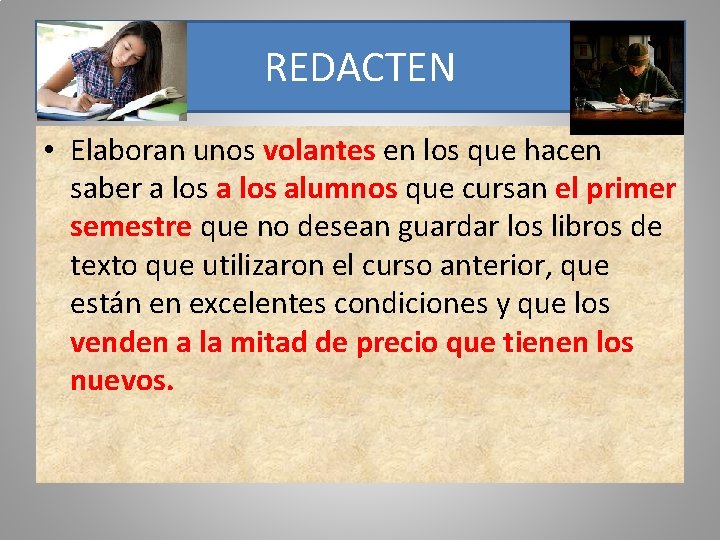 REDACTEN

• Elaboran unos volantes en los que hacen saber a los a los alumnos que cursan el primer semestre que no desean guardar los libros de texto que utilizaron el curso anterior, que están en excelentes condiciones y que los venden a la mitad de precio que tienen los nuevos.